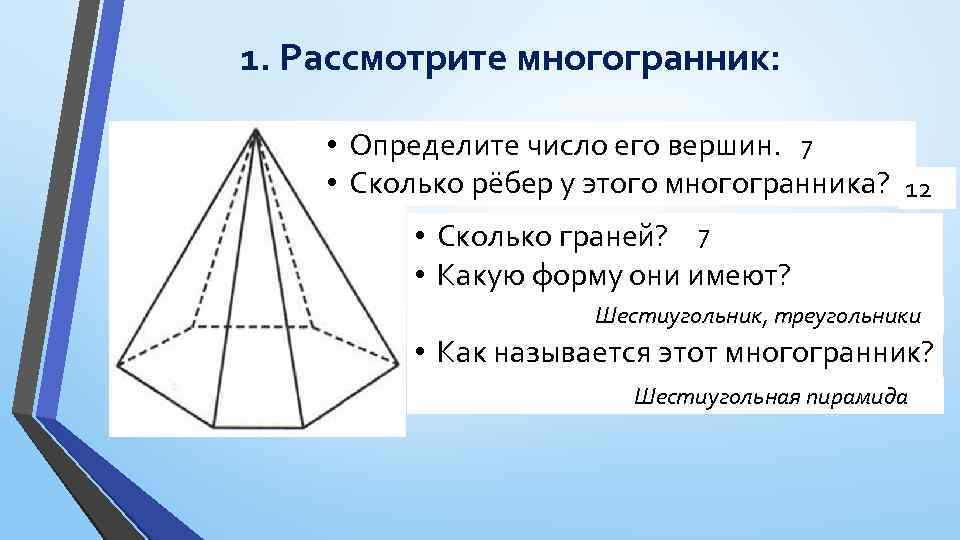 1. Рассмотрите многогранник:

• Определите число его вершин. 7
• Сколько рёбер у этого многогранника? 12

• Сколько граней? 7
• Какую форму они имеют?

Шестиугольник, треугольники

• Как называется этот многогранник?

Шестиугольная пирамида